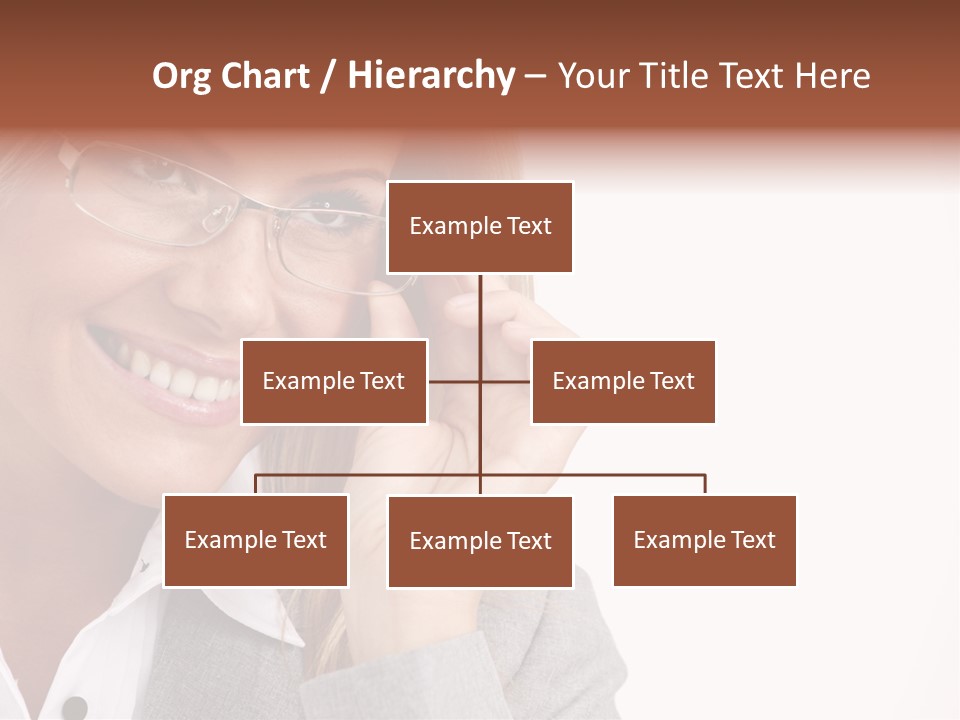 Org Chart / Hierarchy – Your Title Text Here

Example Text

Example Text

Example Text

Example Text

Example Text

Example Text